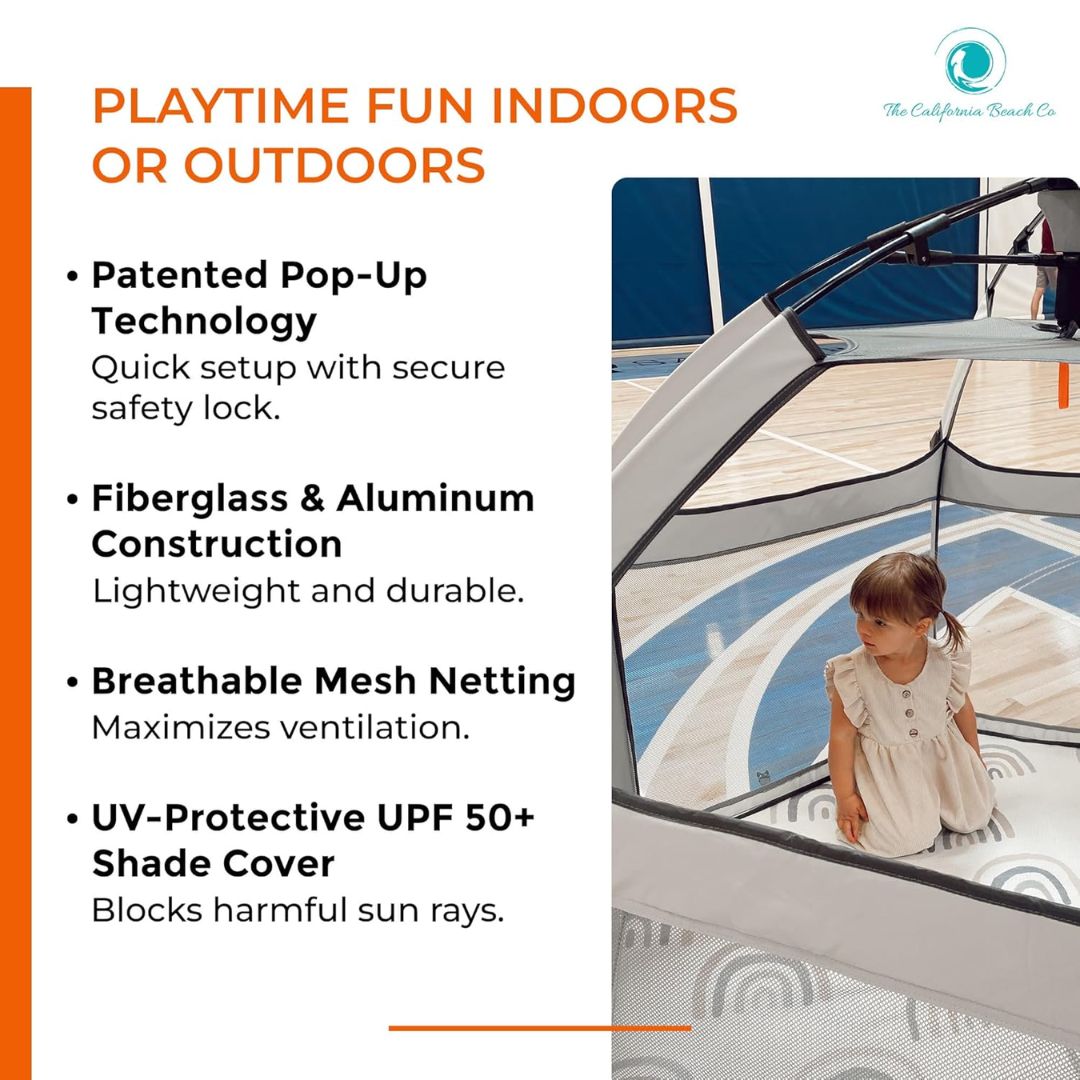 PLAYTIME FUN INDOORS OR OUTDOORS

The California Beach Co

• Patented Pop-Up Technology
Quick setup with secure safety lock.

• Fiberglass & Aluminum Construction
Lightweight and durable.

• Breathable Mesh Netting
Maximizes ventilation.

• UV-Protective UPF 50+ Shade Cover
Blocks harmful sun rays.